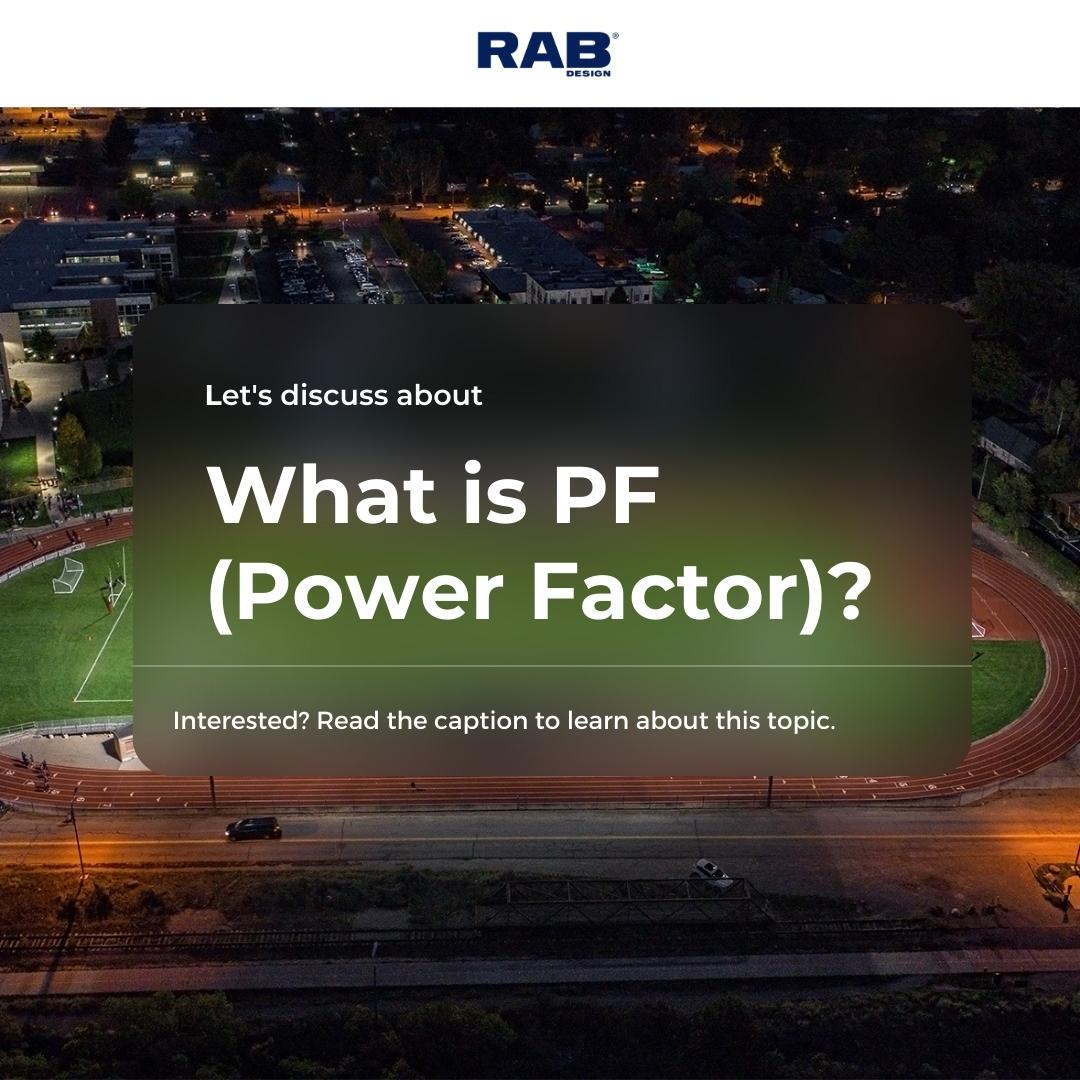 RAB®
DESIGN

Let's discuss about

What is PF (Power Factor)?

Interested? Read the caption to learn about this topic.